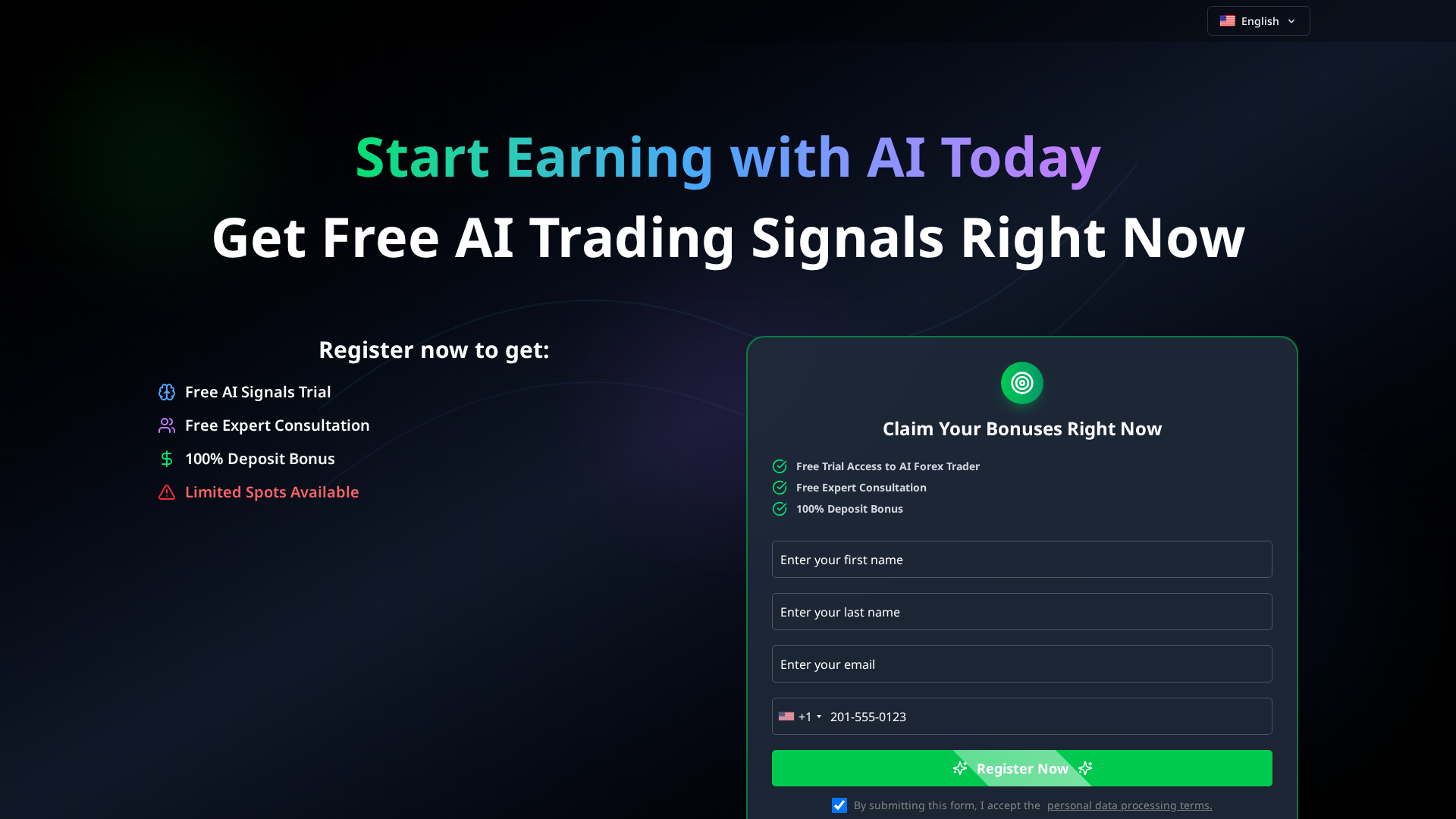 English

Start Earning with AI Today

Get Free AI Trading Signals Right Now

Register now to get:

Free AI Signals Trial

Free Expert Consultation

100% Deposit Bonus

Limited Spots Available

Claim Your Bonuses Right Now

Free Trial Access to AI Forex Trader

Free Expert Consultation

100% Deposit Bonus

Enter your first name

Enter your last name

Enter your email

+1 201-555-0123

Register Now

By submitting this form, I accept the personal data processing terms.